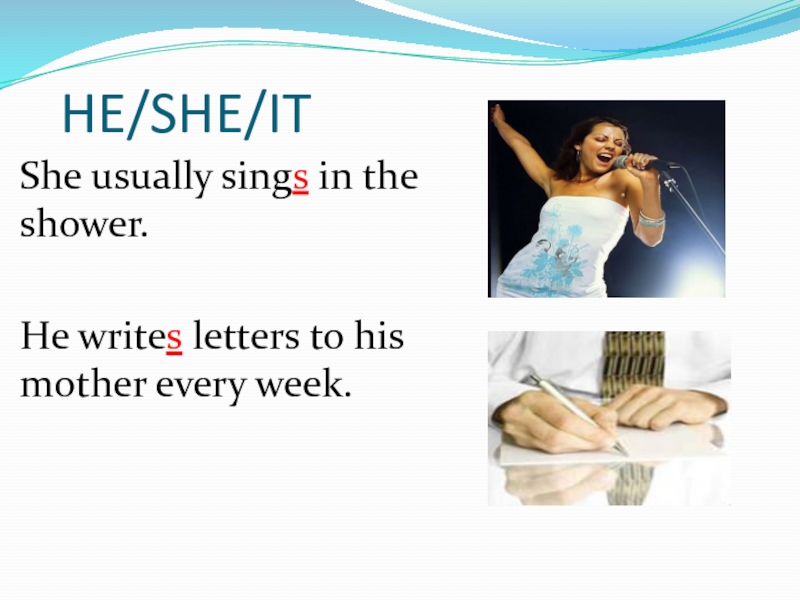 HE/SHE/IT

She usually sings in the shower.

He writes letters to his mother every week.